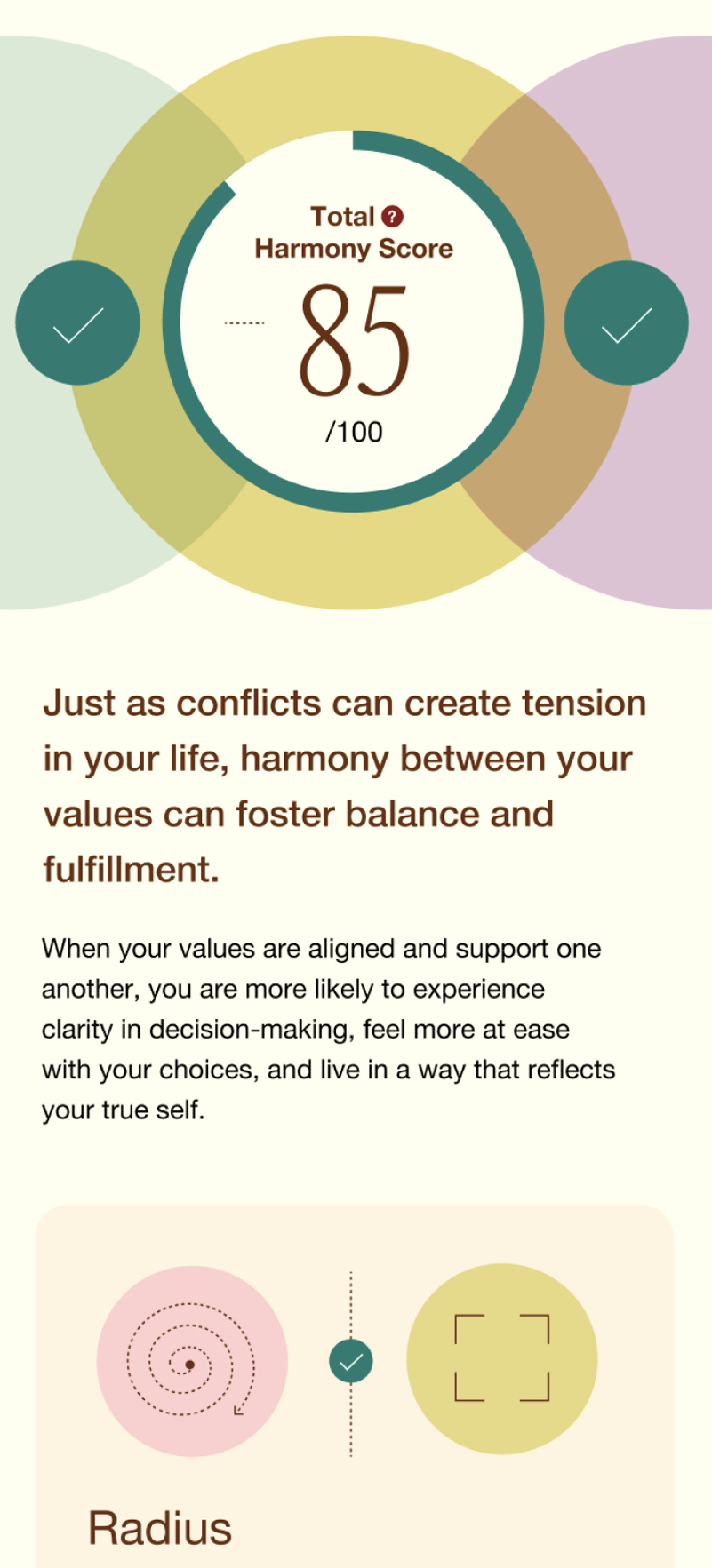 Total ?
Harmony Score

85

/100

Just as conflicts can create tension in your life, harmony between your values can foster balance and fulfillment.

When your values are aligned and support one another, you are more likely to experience clarity in decision-making, feel more at ease with your choices, and live in a way that reflects your true self.

Radius